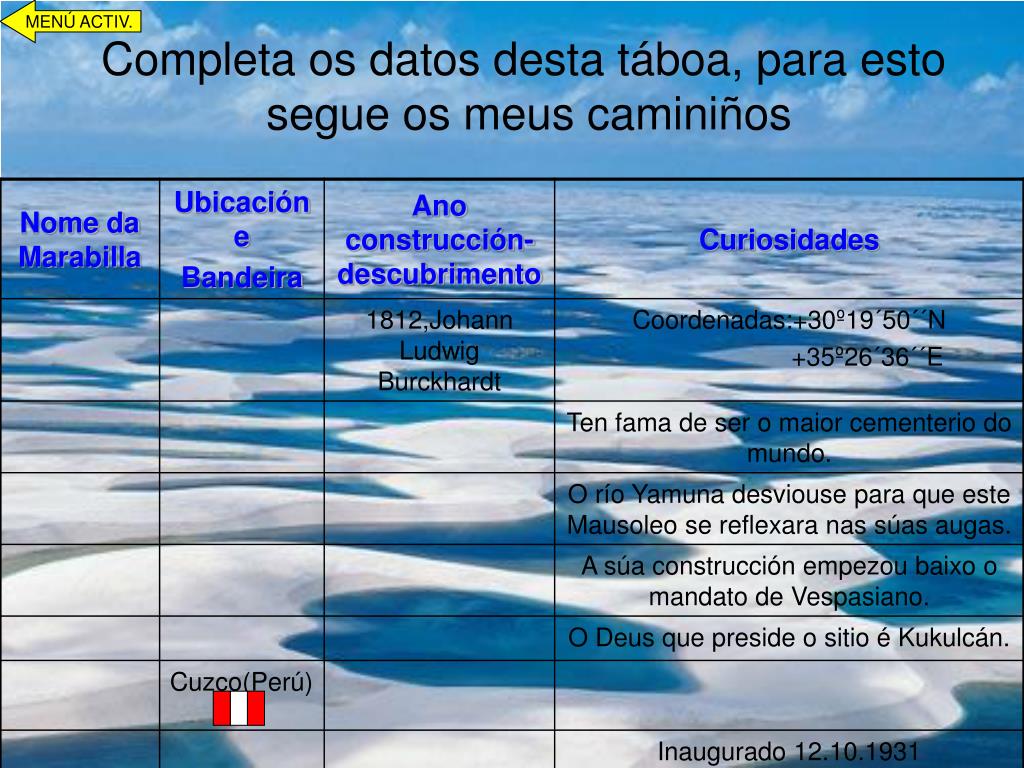 MENÚ ACTIV.

Completa os datos desta táboa, para esto segue os meus caminiños

| Nome da Marabilla | Ubicación e Bandeira | Ano construcción-descubrimento | Curiosidades |
|---|---|---|---|
| | | 1812,Johann Ludwig Burckhardt | Coordenadas:+30º19´50´´N +35º26´36´´E |
| | | | Ten fama de ser o maior cementerio do mundo. |
| | | | O río Yamuna desviouse para que este Mausoleo se reflexara nas súas augas. |
| | | | A súa construcción empezou baixo o mandato de Vespasiano. |
| | | | O Deus que preside o sitio é Kukulcán. |
| | Cuzco(Perú) | | |
| | | | Inaugurado 12.10.1931 |